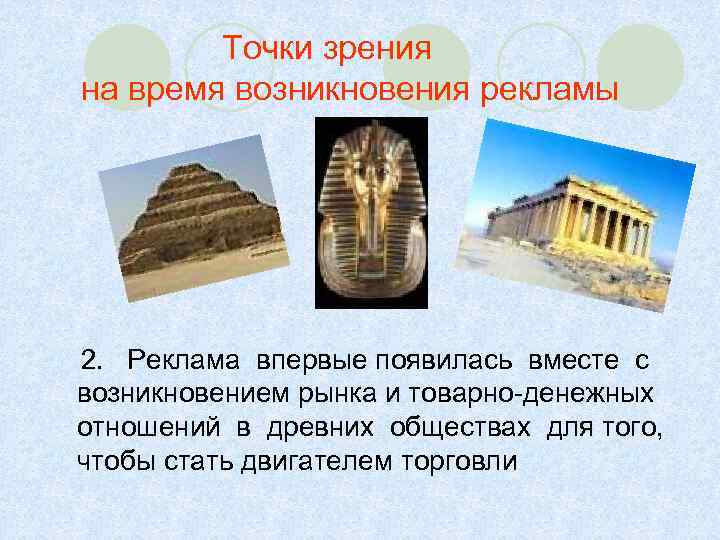 Точки зрения
на время возникновения рекламы

2. Реклама впервые появилась вместе с возникновением рынка и товарно-денежных отношений в древних обществах для того, чтобы стать двигателем торговли